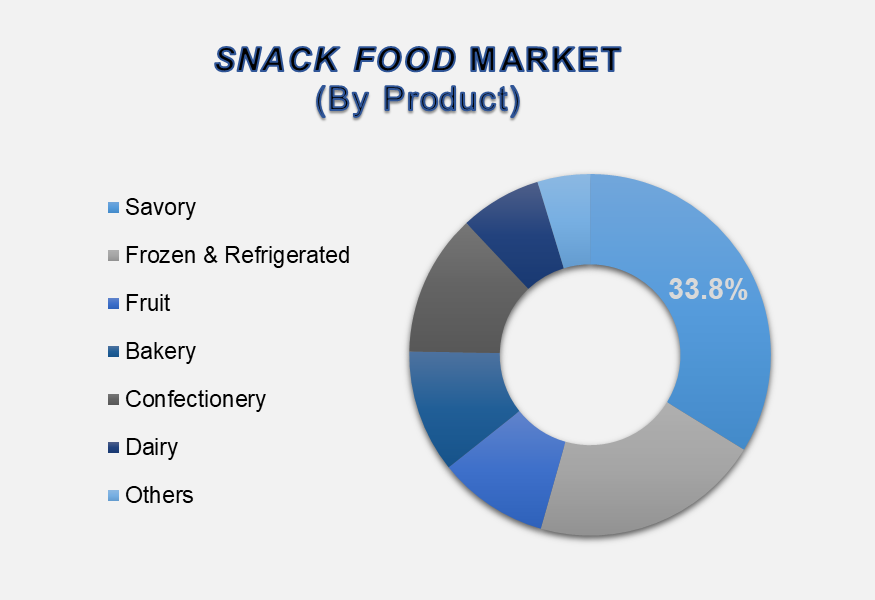 SNACK FOOD MARKET
(By Product)

Savory
Frozen & Refrigerated
Fruit
Bakery
Confectionery
Dairy
Others

33.8%